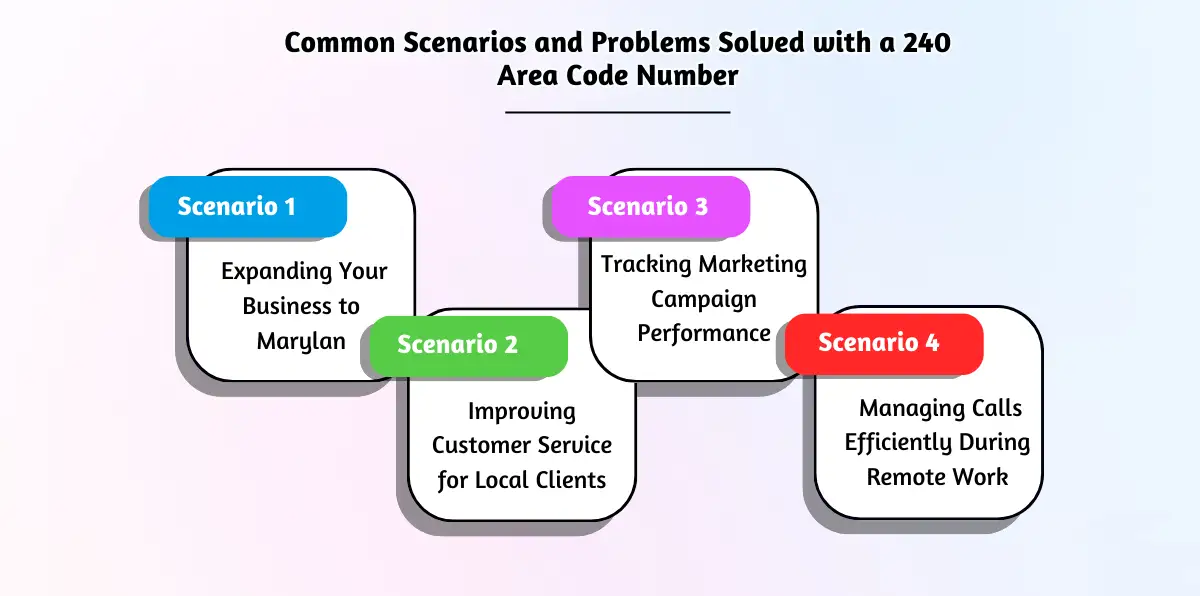 Common Scenarios and Problems Solved with a 240 Area Code Number

Scenario 1

Expanding Your Business to Marylan

Scenario 2

Improving Customer Service for Local Clients

Scenario 3

Tracking Marketing Campaign Performance

Scenario 4

Managing Calls Efficiently During Remote Work